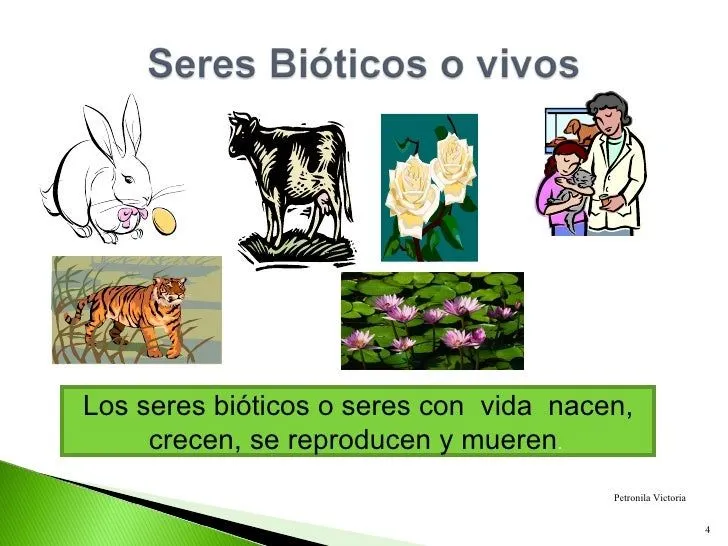 Seres Bióticos o vivos

Los seres bióticos o seres con vida nacen, crecen, se reproducen y mueren.

Petronila Victoria

4